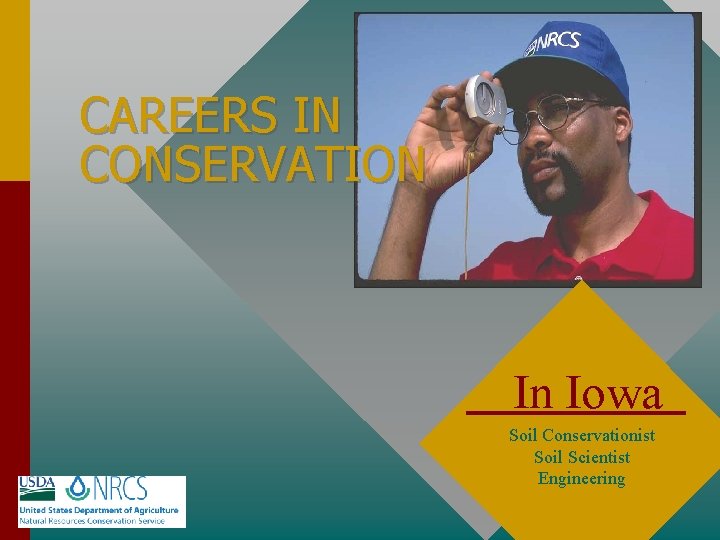 CAREERS IN CONSERVATION

NRCS

In Iowa

Soil Conservationist
Soil Scientist
Engineering

USDA NRCS
United States Department of Agriculture
Natural Resources Conservation Service